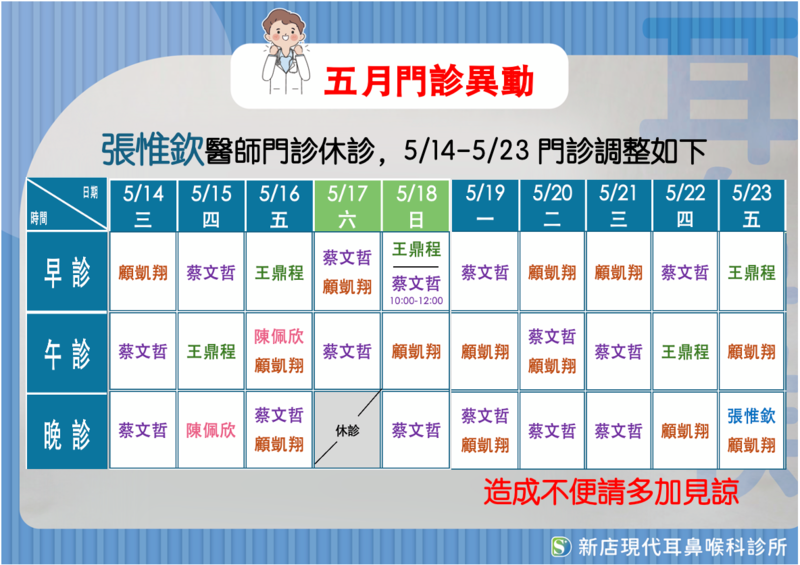 五月門診異動

張惟欽醫師門診休診，5/14-5/23 門診調整如下

| 日期 時間 | 5/14 三 | 5/15 四 | 5/16 五 | 5/17 六 | 5/18 日 | 5/19 一 | 5/20 二 | 5/21 三 | 5/22 四 | 5/23 五 |
|---|---|---|---|---|---|---|---|---|---|---|
| 早診 | 顧凱翔 | 蔡文哲 | 王鼎程 | 蔡文哲 顧凱翔 | 王鼎程 蔡文哲 10:00-12:00 | 蔡文哲 | 顧凱翔 | 顧凱翔 | 蔡文哲 | 王鼎程 |
| 午診 | 蔡文哲 | 王鼎程 | 陳佩欣 顧凱翔 | 蔡文哲 | 顧凱翔 | 顧凱翔 | 蔡文哲 顧凱翔 | 蔡文哲 | 王鼎程 | 顧凱翔 |
| 晚診 | 蔡文哲 | 陳佩欣 | 蔡文哲 顧凱翔 | 休診 | 蔡文哲 | 蔡文哲 顧凱翔 | 蔡文哲 | 蔡文哲 | 顧凱翔 | 張惟欽 顧凱翔 |

造成不便請多加見諒

新店現代耳鼻喉科診所